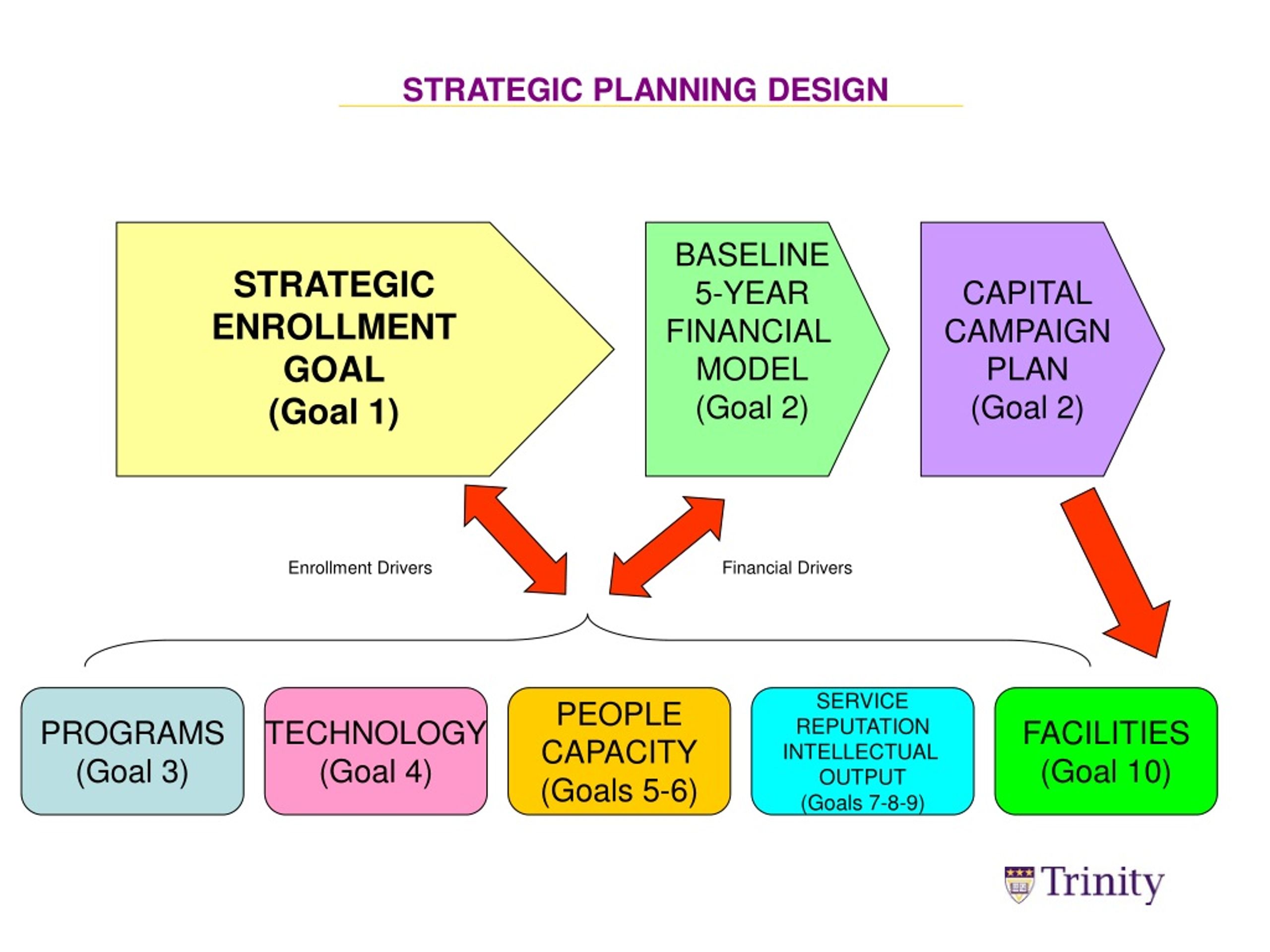 STRATEGIC PLANNING DESIGN

STRATEGIC ENROLLMENT GOAL (Goal 1)

BASELINE 5-YEAR FINANCIAL MODEL (Goal 2)

CAPITAL CAMPAIGN PLAN (Goal 2)

Enrollment Drivers

Financial Drivers

PROGRAMS (Goal 3)

TECHNOLOGY (Goal 4)

PEOPLE CAPACITY (Goals 5-6)

SERVICE REPUTATION INTELLECTUAL OUTPUT (Goals 7-8-9)

FACILITIES (Goal 10)

Trinity